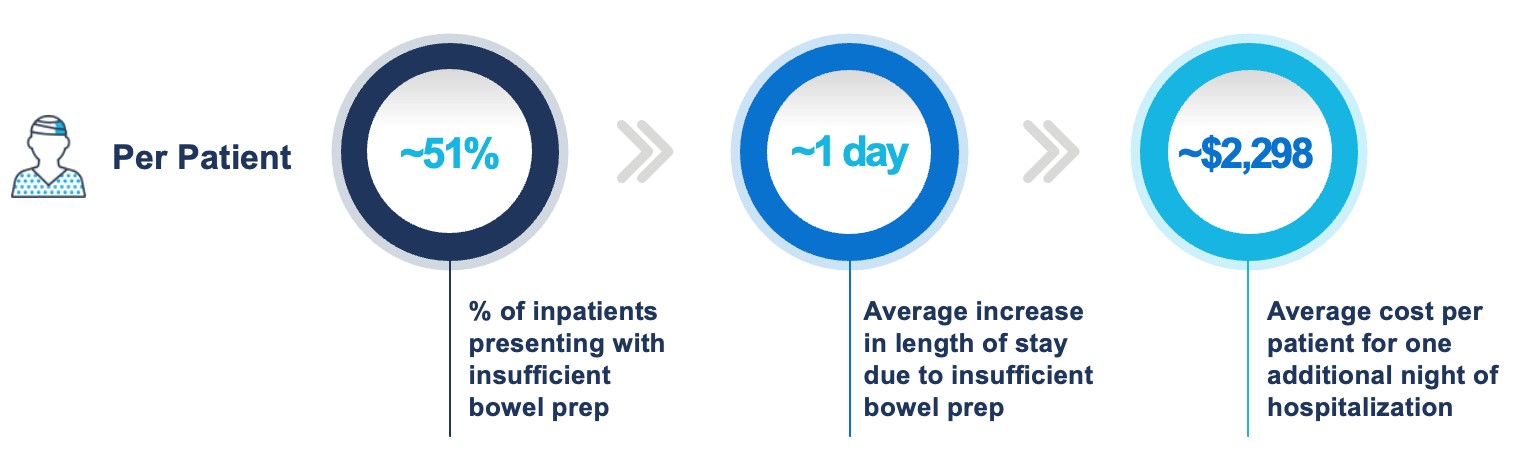 Per Patient

~51%

% of inpatients presenting with insufficient bowel prep

~1 day

Average increase in length of stay due to insufficient bowel prep

~$2,298

Average cost per patient for one additional night of hospitalization